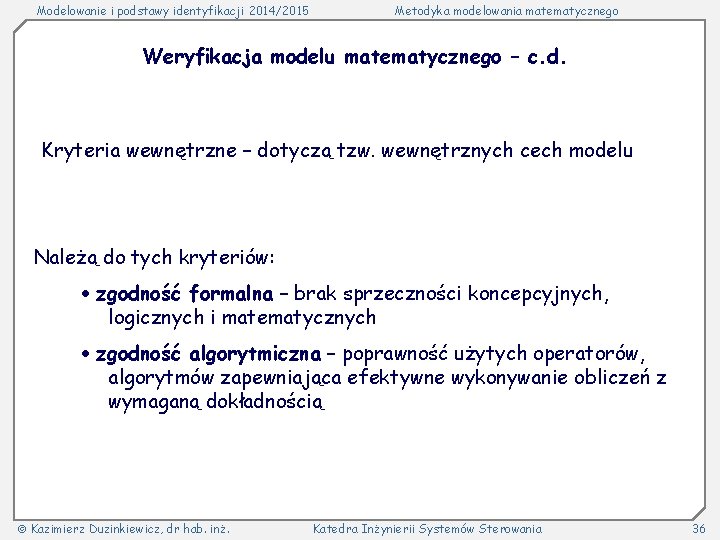 Modelowanie i podstawy identyfikacji 2014/2015

Metodyka modelowania matematycznego

Weryfikacja modelu matematycznego – c.d.

Kryteria wewnętrzne – dotyczą tzw. wewnętrznych cech modelu

Należą do tych kryteriów:

• zgodność formalna – brak sprzeczności koncepcyjnych, logicznych i matematycznych

• zgodność algorytmiczna – poprawność użytych operatorów, algorytmów zapewniająca efektywne wykonywanie obliczeń z wymaganą dokładnością

© Kazimierz Duzinkiewicz, dr hab. inż.

Katedra Inżynierii Systemów Sterowania

36